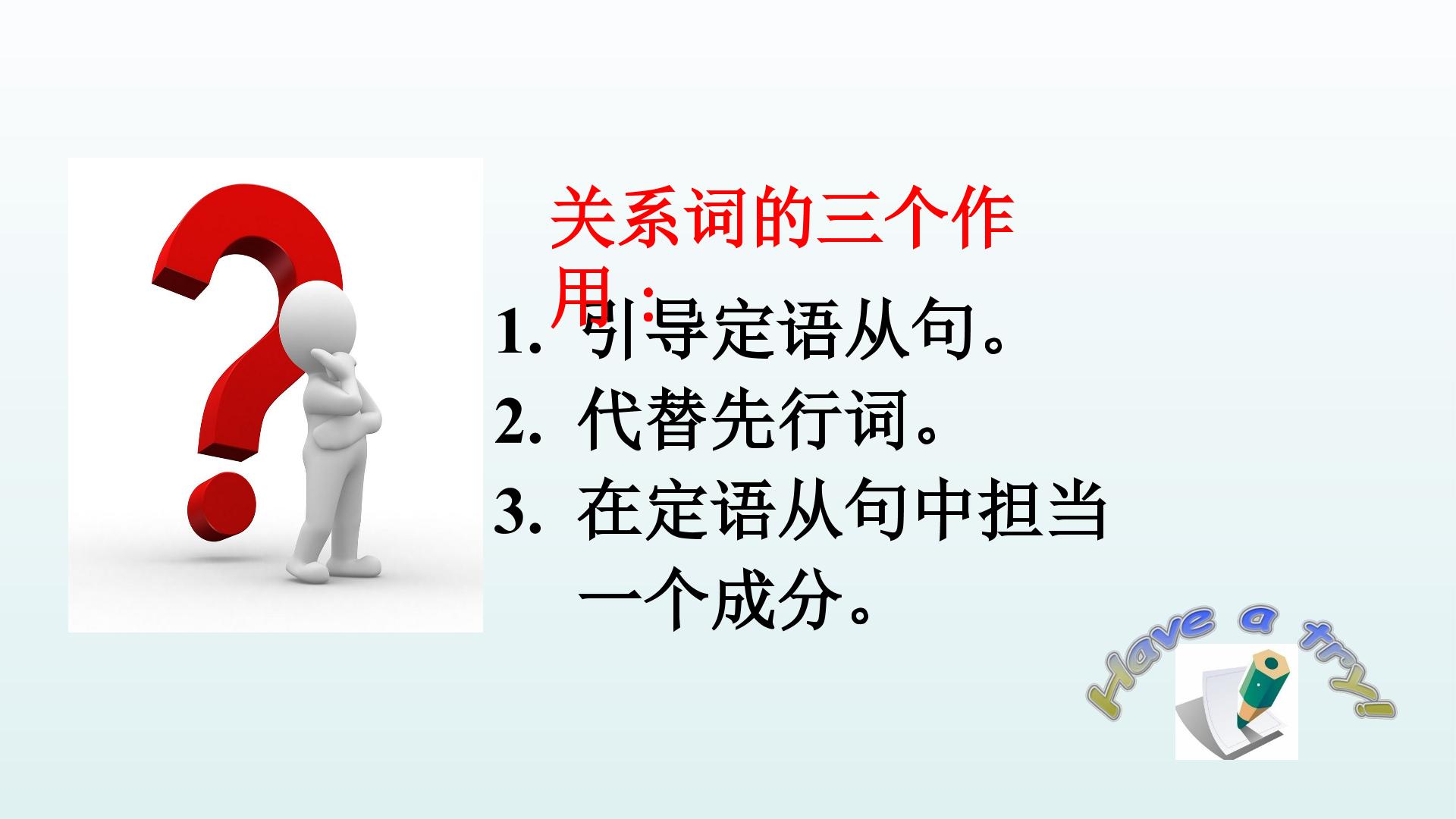 关系词的三个作用：

1. 引导定语从句。
2. 代替先行词。
3. 在定语从句中担当一个成分。

Have a try!